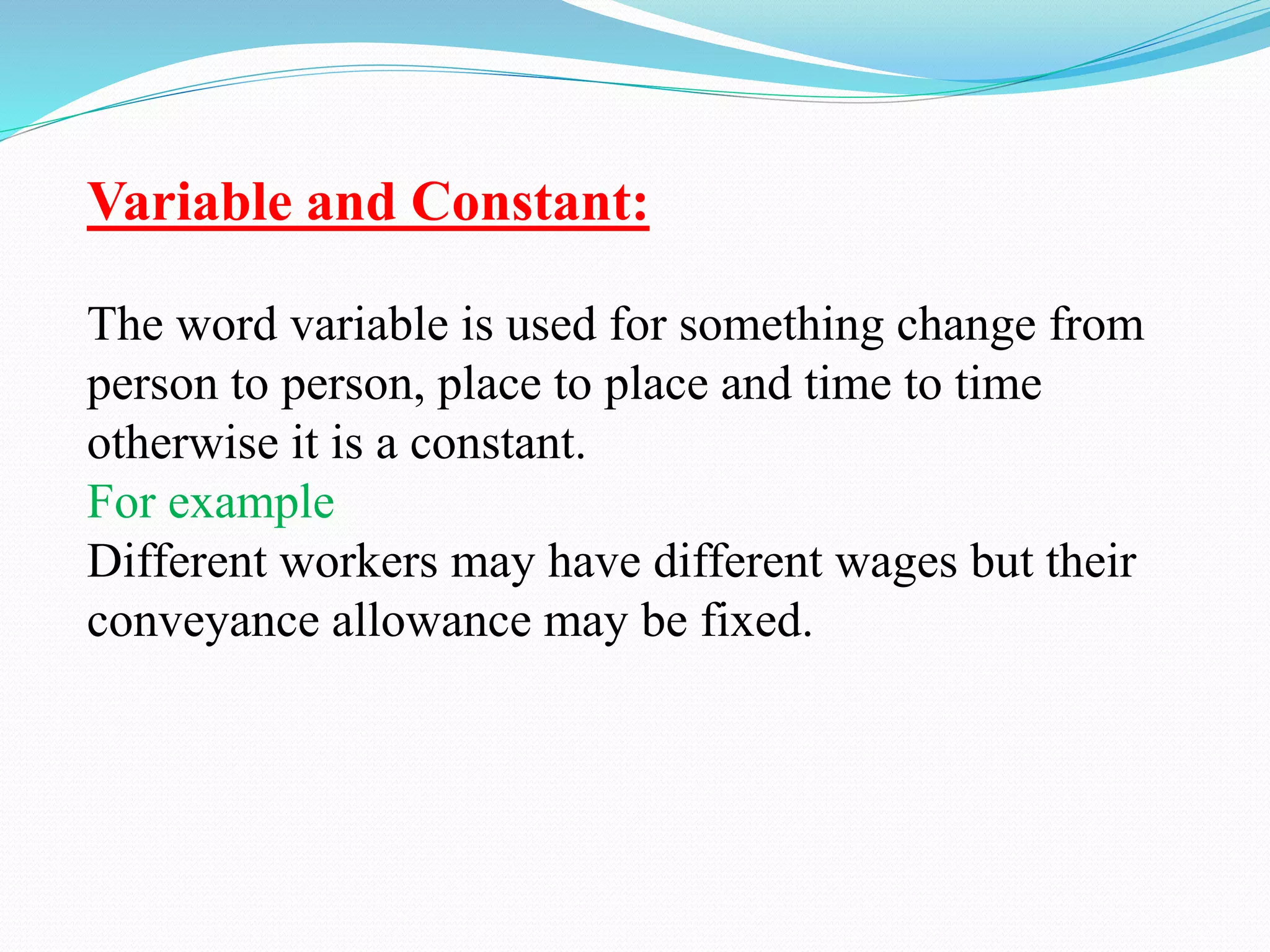 Variable and Constant:

The word variable is used for something change from person to person, place to place and time to time otherwise it is a constant.
For example
Different workers may have different wages but their conveyance allowance may be fixed.